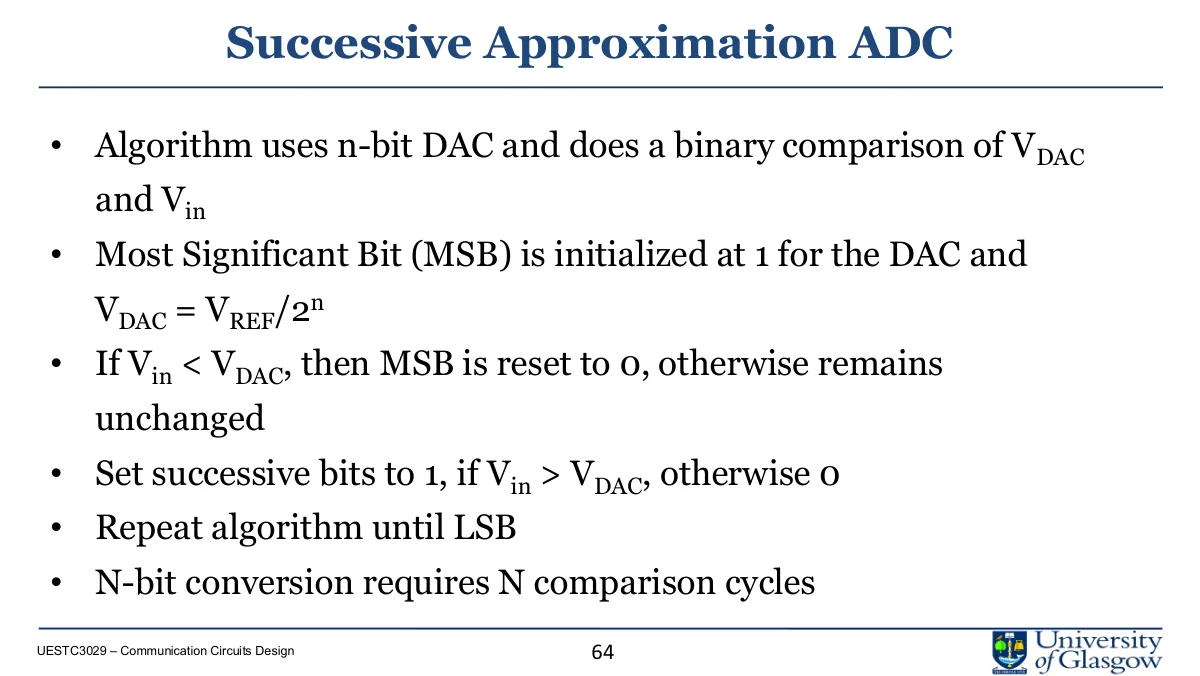 Successive Approximation ADC

• Algorithm uses n-bit DAC and does a binary comparison of $V_{DAC}$ and $V_{in}$
• Most Significant Bit (MSB) is initialized at 1 for the DAC and $V_{DAC} = V_{REF}/2^n$
• If $V_{in} < V_{DAC}$, then MSB is reset to 0, otherwise remains unchanged
• Set successive bits to 1, if $V_{in} > V_{DAC}$, otherwise 0
• Repeat algorithm until LSB
• N-bit conversion requires N comparison cycles

UESTC3029 – Communication Circuits Design

64

University of Glasgow